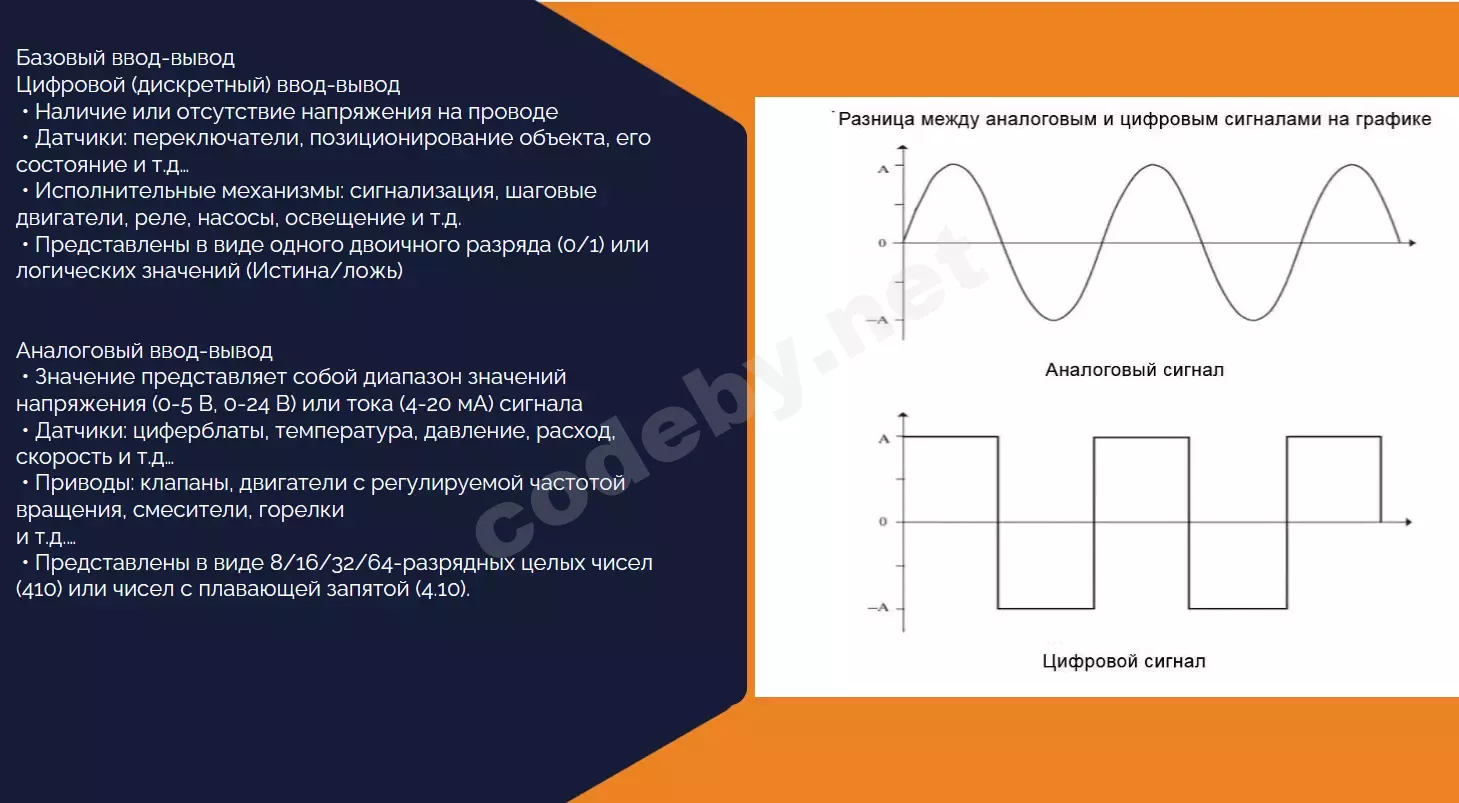 Базовый ввод-вывод
Цифровой (дискретный) ввод-вывод
• Наличие или отсутствие напряжения на проводе
• Датчики: переключатели, позиционирование объекта, его состояние и т.д...
• Исполнительные механизмы: сигнализация, шаговые двигатели, реле, насосы, освещение и т.д.
• Представлены в виде одного двоичного разряда (0/1) или логических значений (Истина/ложь)

Аналоговый ввод-вывод
• Значение представляет собой диапазон значений напряжения (0-5 В, 0-24 В) или тока (4-20 мА) сигнала
• Датчики: циферблаты, температура, давление, расход, скорость и т.д...
• Приводы: клапаны, двигатели с регулируемой частотой вращения, смесители, горелки
и т.д....
• Представлены в виде 8/16/32/64-разрядных целых чисел (410) или чисел с плавающей запятой (4.10).

Разница между аналоговым и цифровым сигналами на графике

A
0
–A
Аналоговый сигнал

A
0
–A
Цифровой сигнал

codeby.net